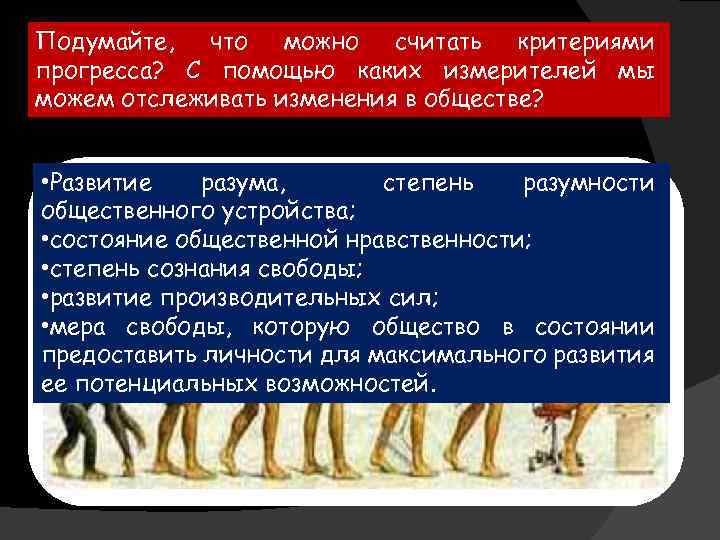 Подумайте, что можно считать критериями прогресса? С помощью каких измерителей мы можем отслеживать изменения в обществе?

•Развитие разума, степень разумности общественного устройства;
•состояние общественной нравственности;
•степень сознания свободы;
•развитие производительных сил;
•мера свободы, которую общество в состоянии предоставить личности для максимального развития ее потенциальных возможностей.